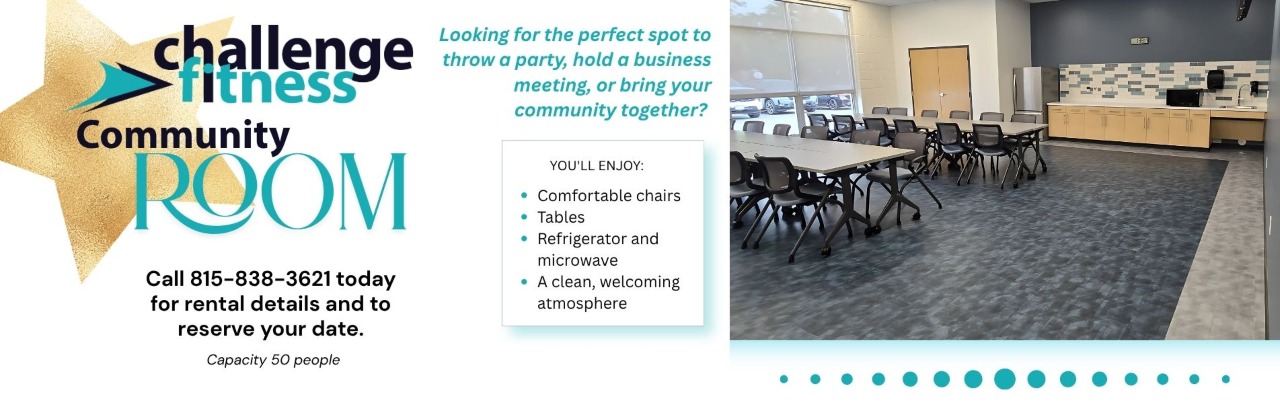 challenge
fitness
Community
ROOM

Call 815-838-3621 today for rental details and to reserve your date.

Capacity 50 people

Looking for the perfect spot to throw a party, hold a business meeting, or bring your community together?

YOU'LL ENJOY:

• Comfortable chairs
• Tables
• Refrigerator and microwave
• A clean, welcoming atmosphere